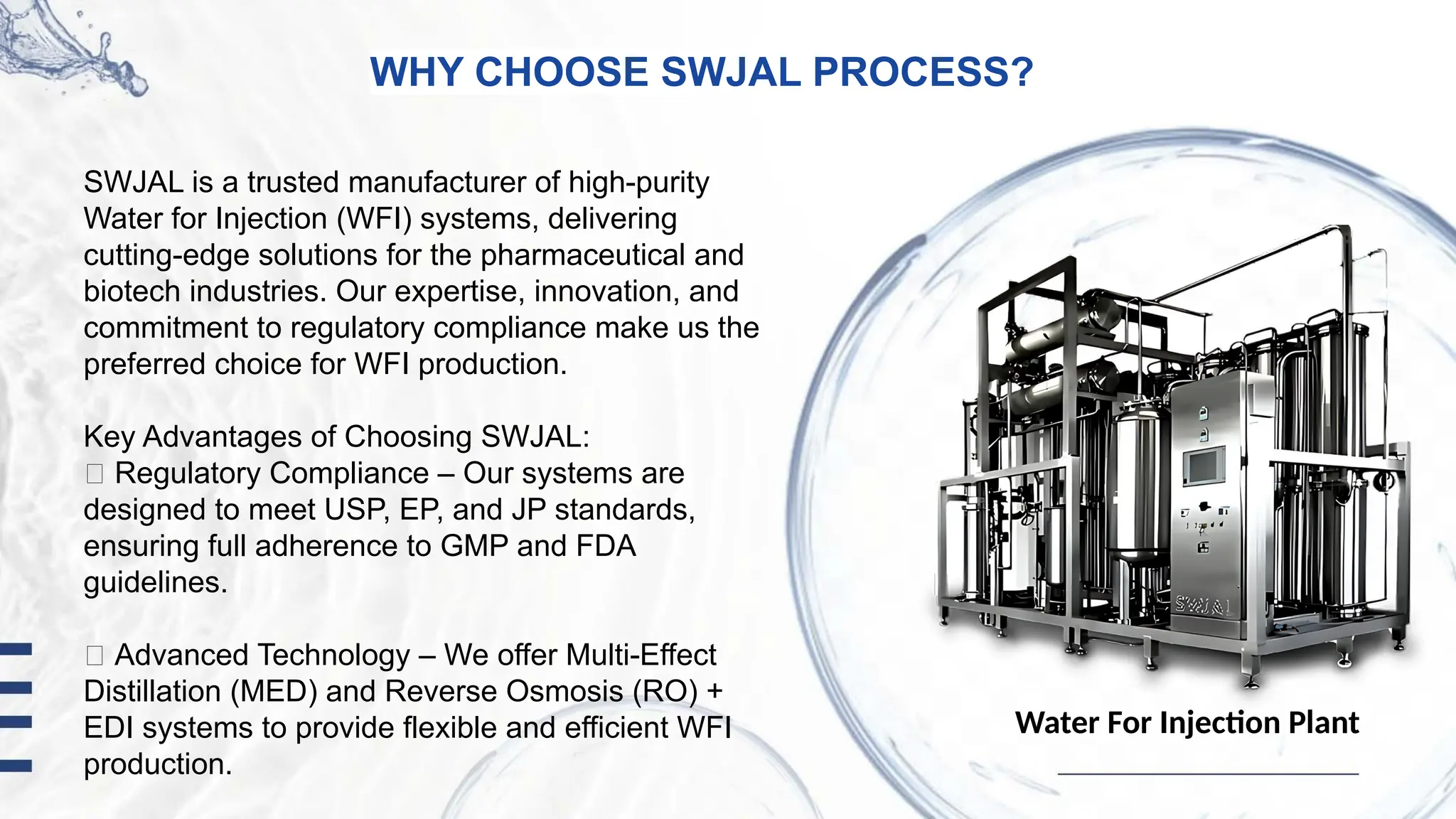 WHY CHOOSE SWJAL PROCESS?

SWJAL is a trusted manufacturer of high-purity Water for Injection (WFI) systems, delivering cutting-edge solutions for the pharmaceutical and biotech industries. Our expertise, innovation, and commitment to regulatory compliance make us the preferred choice for WFI production.

Key Advantages of Choosing SWJAL:
□ Regulatory Compliance – Our systems are designed to meet USP, EP, and JP standards, ensuring full adherence to GMP and FDA guidelines.

□ Advanced Technology – We offer Multi-Effect Distillation (MED) and Reverse Osmosis (RO) + EDI systems to provide flexible and efficient WFI production.

SWJAL

Water For Injection Plant